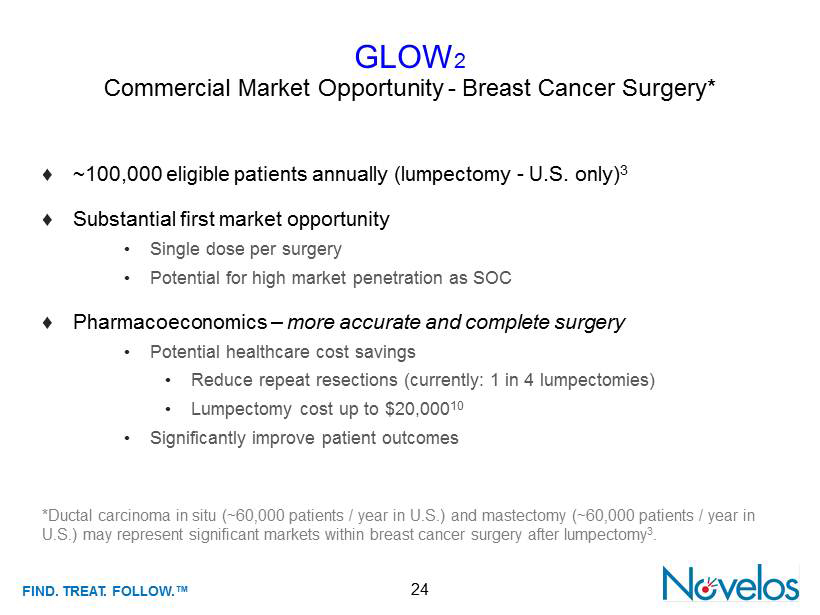 GLOW2
Commercial Market Opportunity - Breast Cancer Surgery*

♦ ~100,000 eligible patients annually (lumpectomy - U.S. only)$^3$

♦ Substantial first market opportunity
• Single dose per surgery
• Potential for high market penetration as SOC

♦ Pharmacoeconomics – more accurate and complete surgery
• Potential healthcare cost savings
• Reduce repeat resections (currently: 1 in 4 lumpectomies)
• Lumpectomy cost up to \$20,000$^{10}$
• Significantly improve patient outcomes

*Ductal carcinoma in situ (~60,000 patients / year in U.S.) and mastectomy (~60,000 patients / year in U.S.) may represent significant markets within breast cancer surgery after lumpectomy$^3$.

FIND. TREAT. FOLLOW.™

24

Novelos